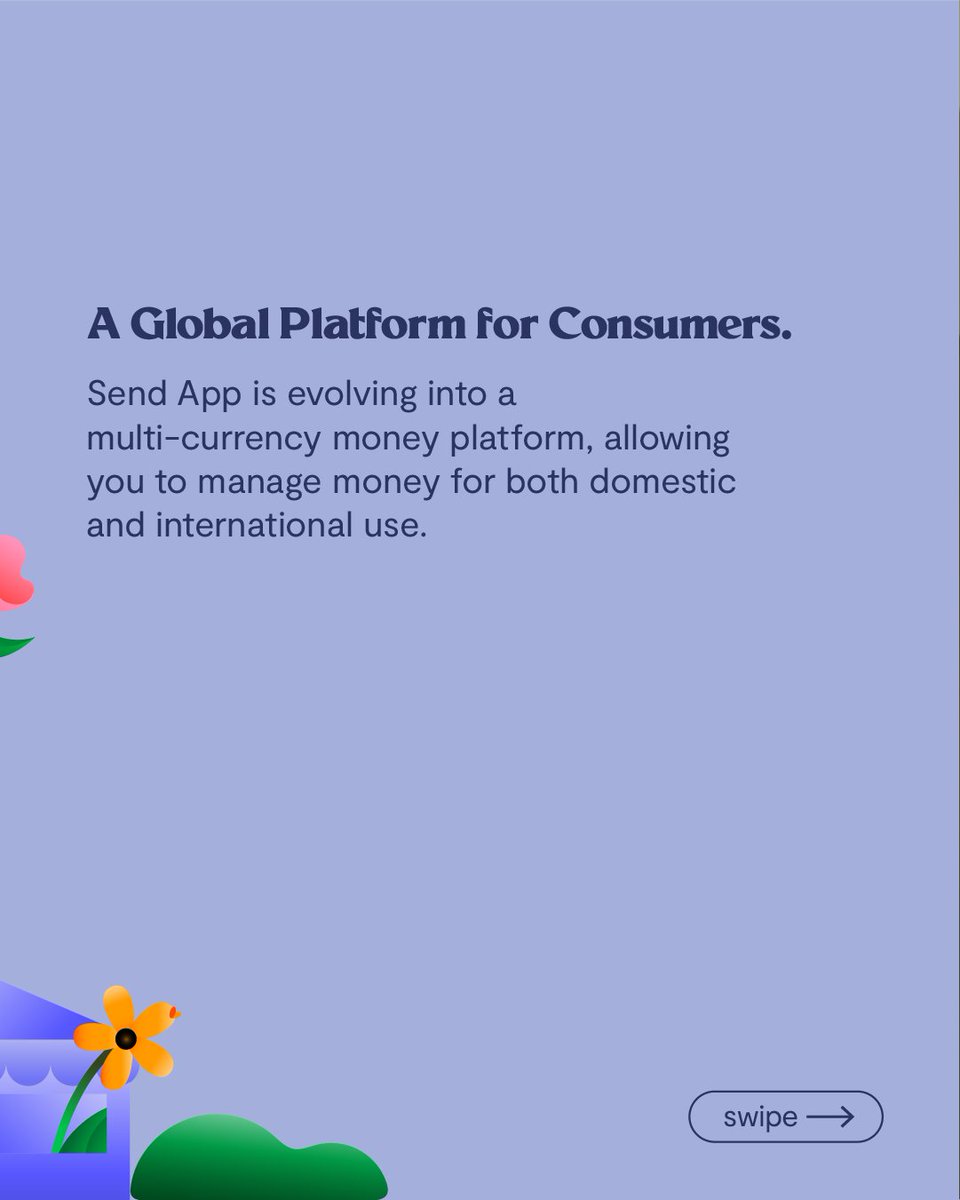 A Global Platform for Consumers.

Send App is evolving into a multi-currency money platform, allowing you to manage money for both domestic and international use.

swipe